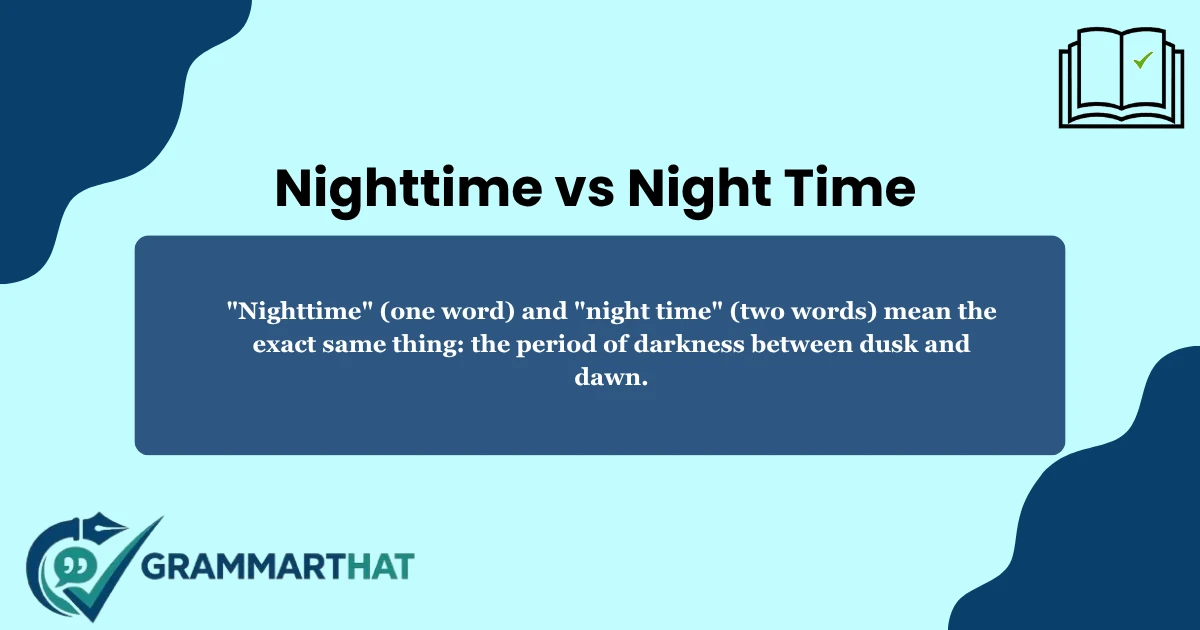 Nighttime vs Night Time

"Nighttime" (one word) and "night time" (two words) mean the exact same thing: the period of darkness between dusk and dawn.

GRAMMARTHAT